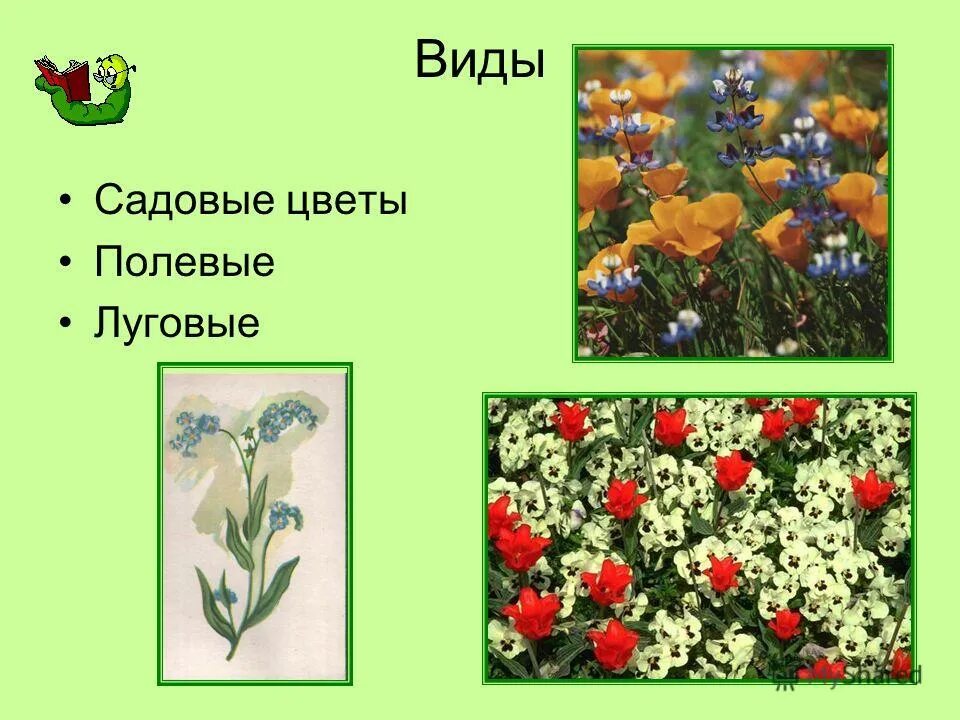 Виды

• Садовые цветы
• Полевые
• Луговые

MyShared